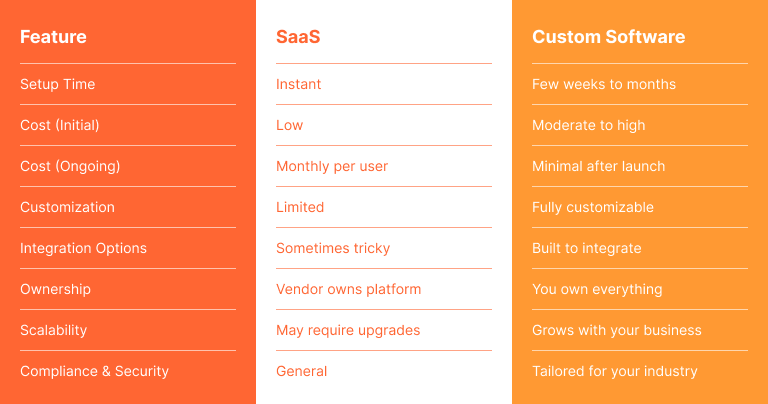 | Feature | SaaS | Custom Software |
|---|---|---|
| Setup Time | Instant | Few weeks to months |
| Cost (Initial) | Low | Moderate to high |
| Cost (Ongoing) | Monthly per user | Minimal after launch |
| Customization | Limited | Fully customizable |
| Integration Options | Sometimes tricky | Built to integrate |
| Ownership | Vendor owns platform | You own everything |
| Scalability | May require upgrades | Grows with your business |
| Compliance & Security | General | Tailored for your industry |